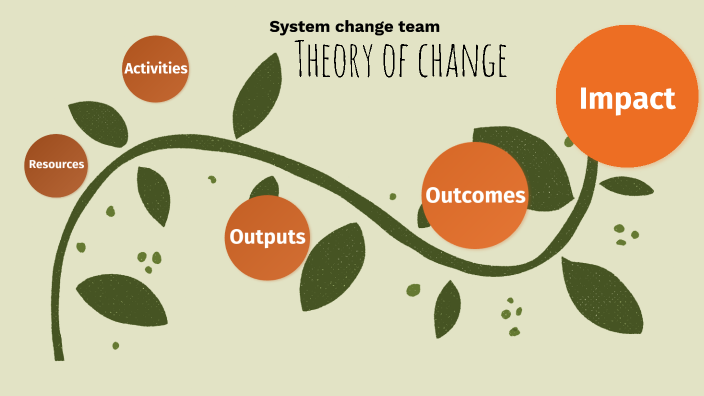 System change team

THEORY OF CHANGE

Activities

Resources

Outputs

Outcomes

Impact